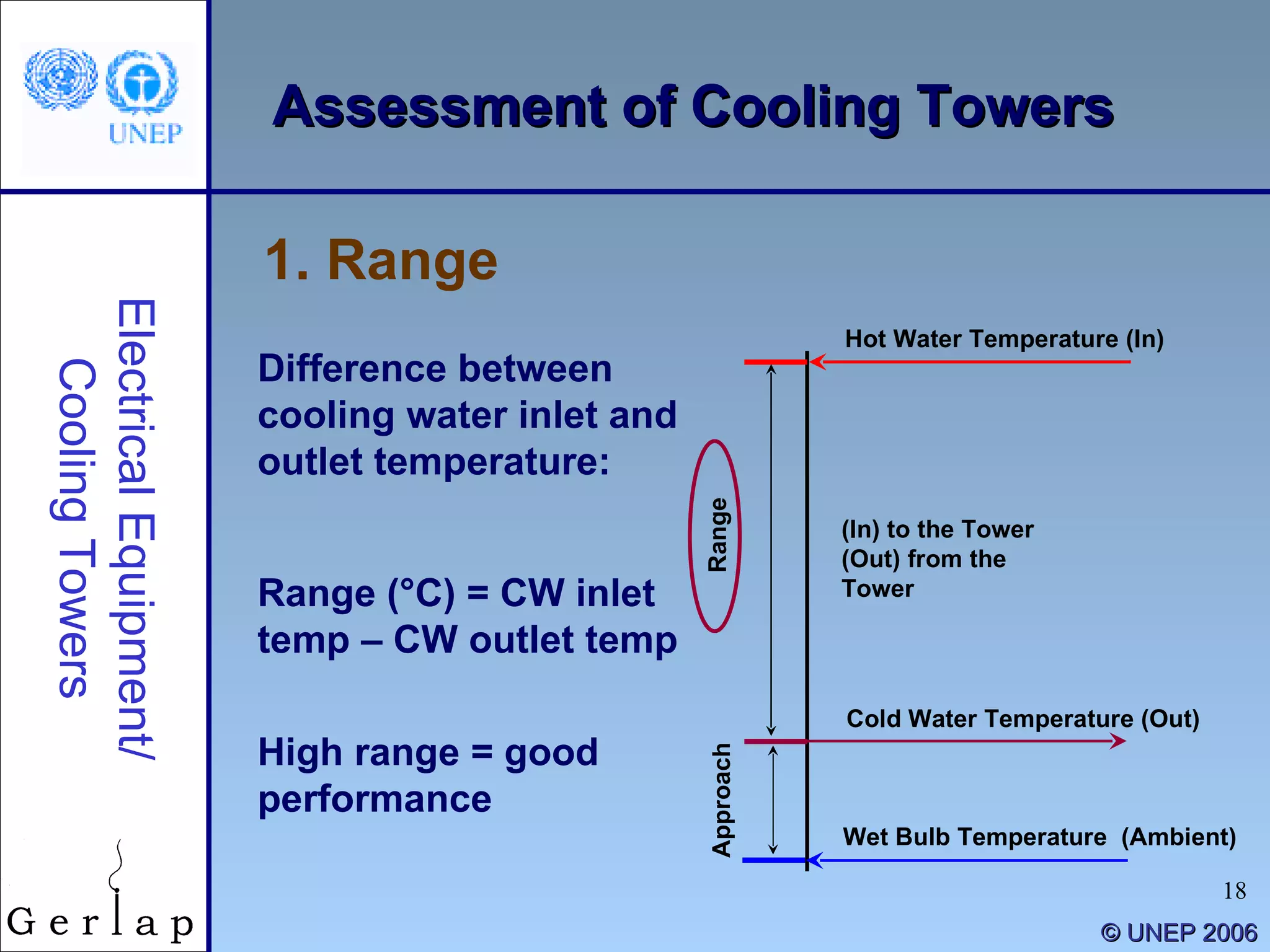 UNEP

Assessment of Cooling Towers

Electrical Equipment/ Cooling Towers

1. Range

Difference between cooling water inlet and outlet temperature:

Range (°C) = CW inlet temp – CW outlet temp

High range = good performance

Hot Water Temperature (In)

Range

(In) to the Tower (Out) from the Tower

Cold Water Temperature (Out)

Approach

Wet Bulb Temperature (Ambient)

Gerlap

18

© UNEP 2006